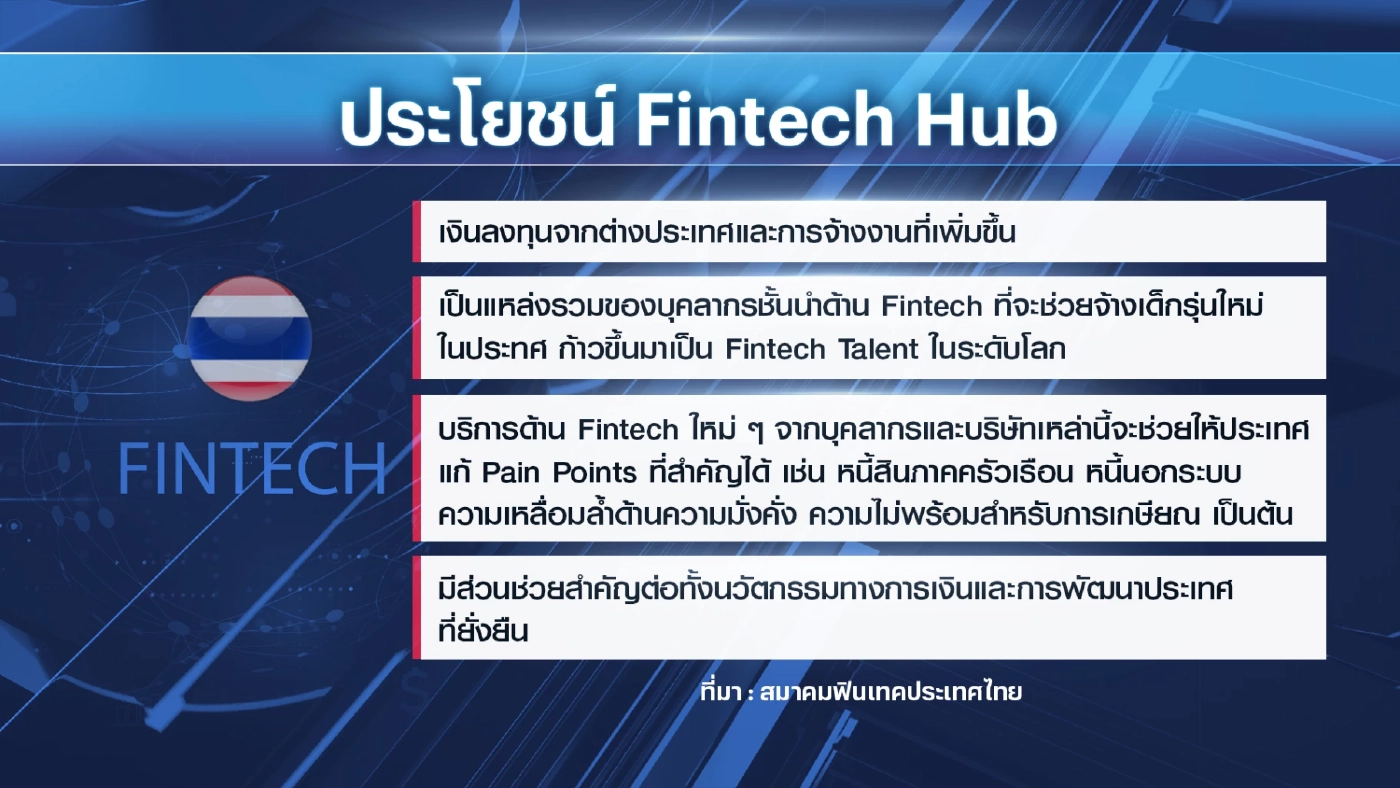 ประโยชน์ Fintech Hub

FINTECH

เงินลงทุนจากต่างประเทศและการจ้างงานที่เพิ่มขึ้น

เป็นแหล่งรวมของบุคลากรชั้นนำด้าน Fintech ที่จะช่วยจ้างเด็กรุ่นใหม่ในประเทศ ก้าวขึ้นมาเป็น Fintech Talent ในระดับโลก

บริการด้าน Fintech ใหม่ ๆ จากบุคลากรและบริษัทเหล่านี้จะช่วยให้ประเทศแก้ Pain Points ที่สำคัญได้ เช่น หนี้สินภาคครัวเรือน หนี้นอกระบบ ความเหลื่อมล้ำด้านความมั่งคั่ง ความไม่พร้อมสำหรับการเกษียณ เป็นต้น

มีส่วนช่วยสำคัญต่อทั้งนวัตกรรมทางการเงินและการพัฒนาประเทศที่ยั่งยืน

ที่มา : สมาคมฟินเทคประเทศไทย